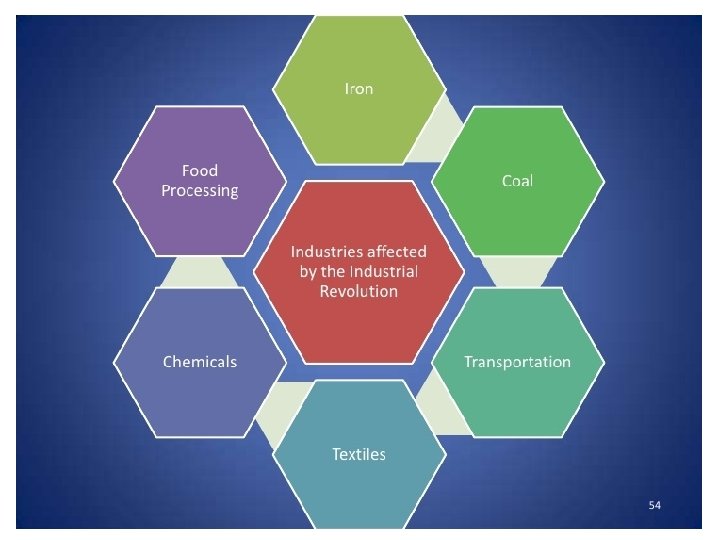 Industries affected by the Industrial Revolution

Iron

Coal

Transportation

Textiles

Chemicals

Food Processing

54